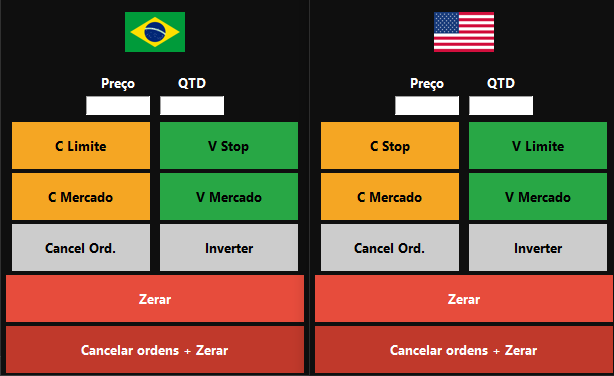 Preço QTD

C Limite
V Stop
C Mercado
V Mercado
Cancel Ord.
Inverter
Zerar
Cancelar ordens + Zerar

Preço QTD

C Stop
V Limite
C Mercado
V Mercado
Cancel Ord.
Inverter
Zerar
Cancelar ordens + Zerar